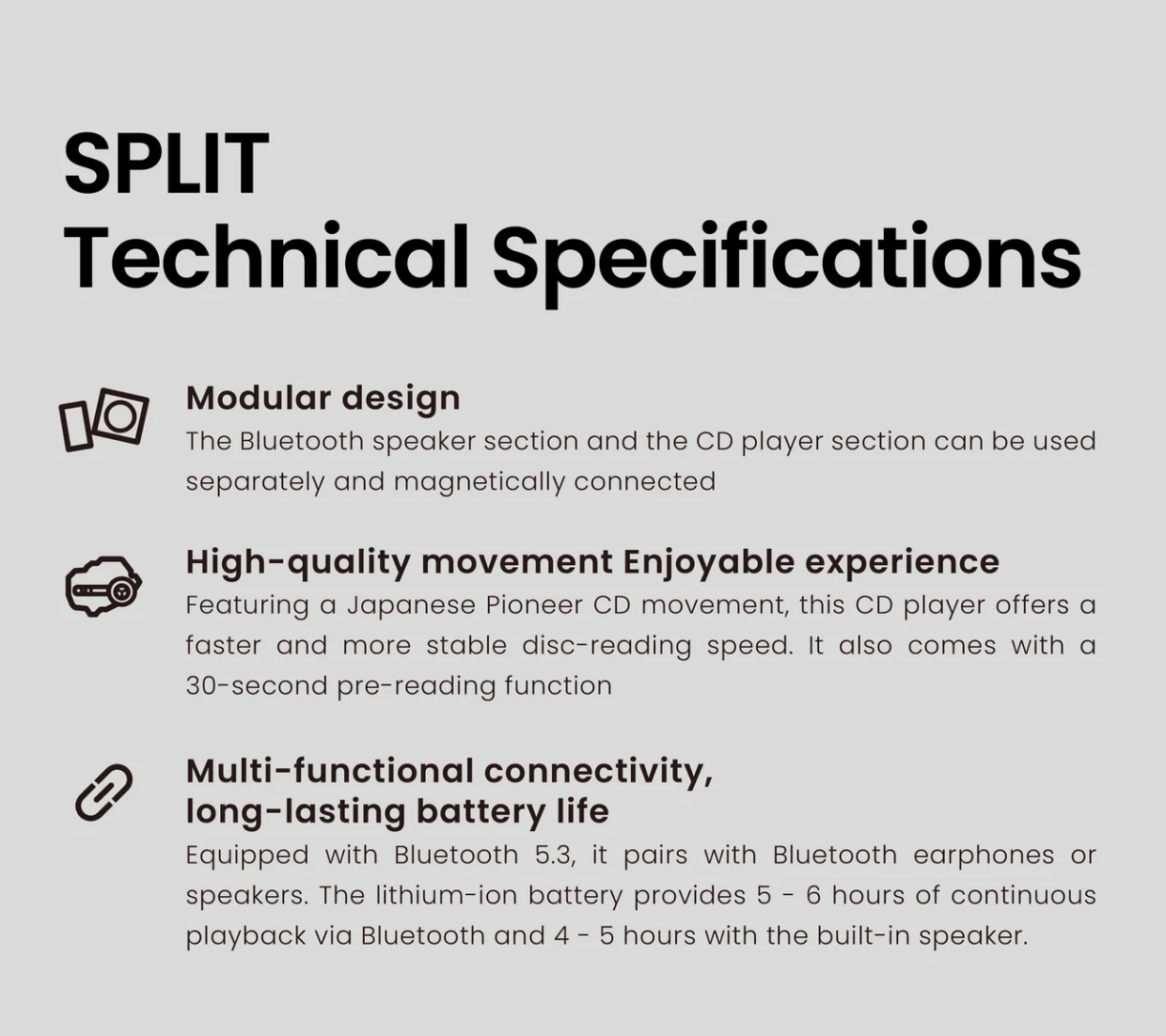 SPLIT
Technical Specifications

Modular design
The Bluetooth speaker section and the CD player section can be used separately and magnetically connected

High-quality movement Enjoyable experience
Featuring a Japanese Pioneer CD movement, this CD player offers a faster and more stable disc-reading speed. It also comes with a 30-second pre-reading function

Multi-functional connectivity,
long-lasting battery life
Equipped with Bluetooth 5.3, it pairs with Bluetooth earphones or speakers. The lithium-ion battery provides 5 - 6 hours of continuous playback via Bluetooth and 4 - 5 hours with the built-in speaker.